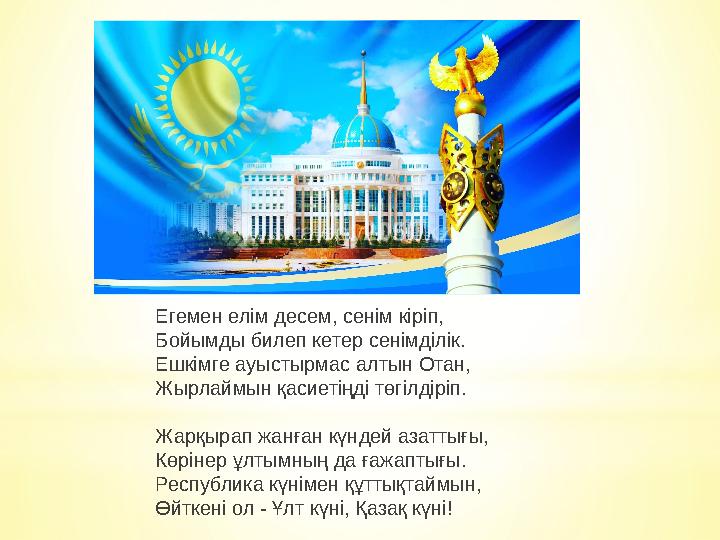 Егемен елім десем, сенім кіріп,
Бойымды билеп кетер сенімділік.
Ешкімге ауыстырмас алтын Отан,
Жырлаймын қасиетіңді төгілдіріп.

Жарқырап жанған күндей азаттығы,
Көрінер ұлтымның да ғажаптығы.
Республика күнімен құттықтаймын,
Өйткені ол - Ұлт күні, Қазақ күні!